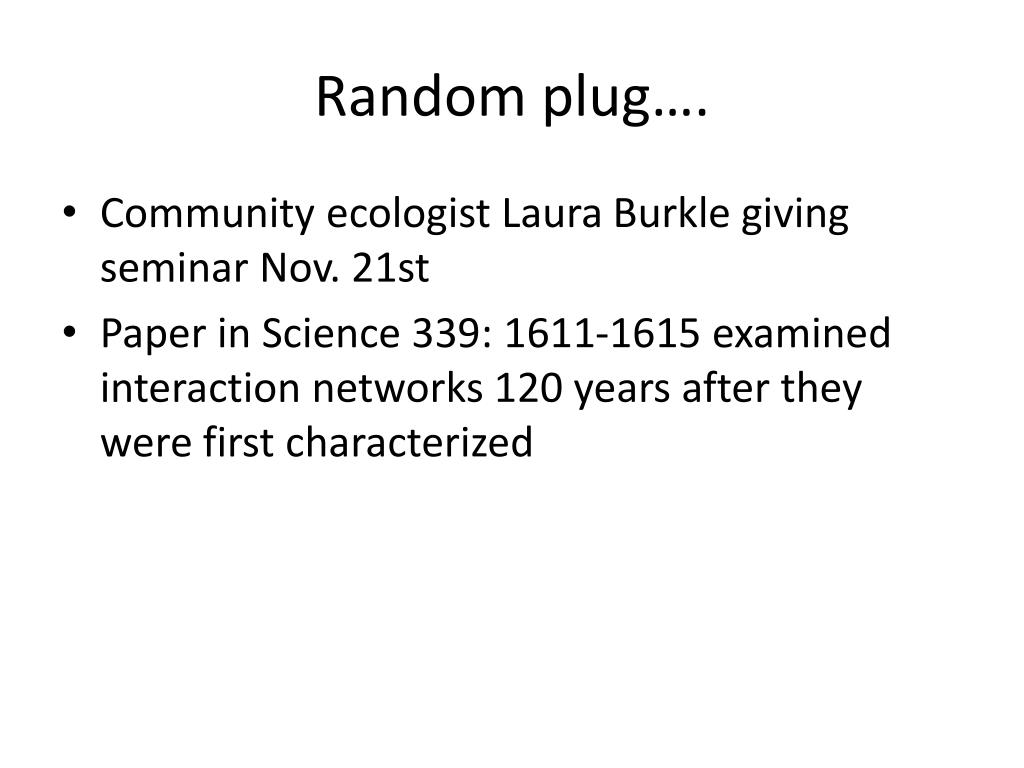 Random plug….

• Community ecologist Laura Burkle giving seminar Nov. 21st
• Paper in Science 339: 1611-1615 examined interaction networks 120 years after they were first characterized